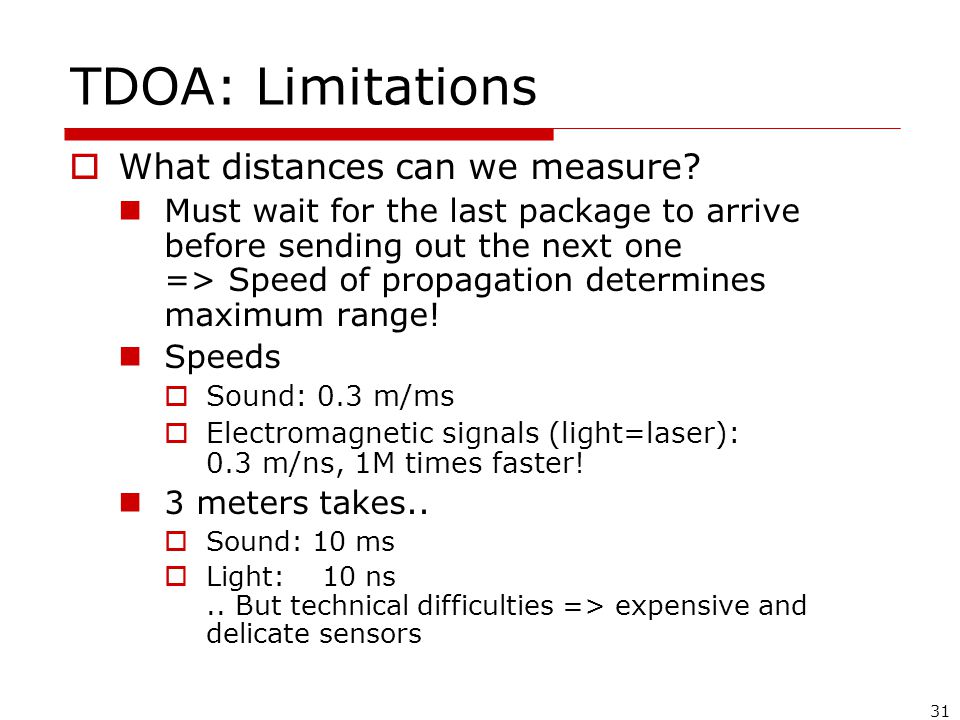 TDOA: Limitations

What distances can we measure?

Must wait for the last package to arrive before sending out the next one
=> Speed of propagation determines maximum range!

Speeds

Sound: 0.3 m/ms

Electromagnetic signals (light=laser): 0.3 m/ns, 1M times faster!

3 meters takes..

Sound: 10 ms

Light: 10 ns
.. But technical difficulties => expensive and delicate sensors

31